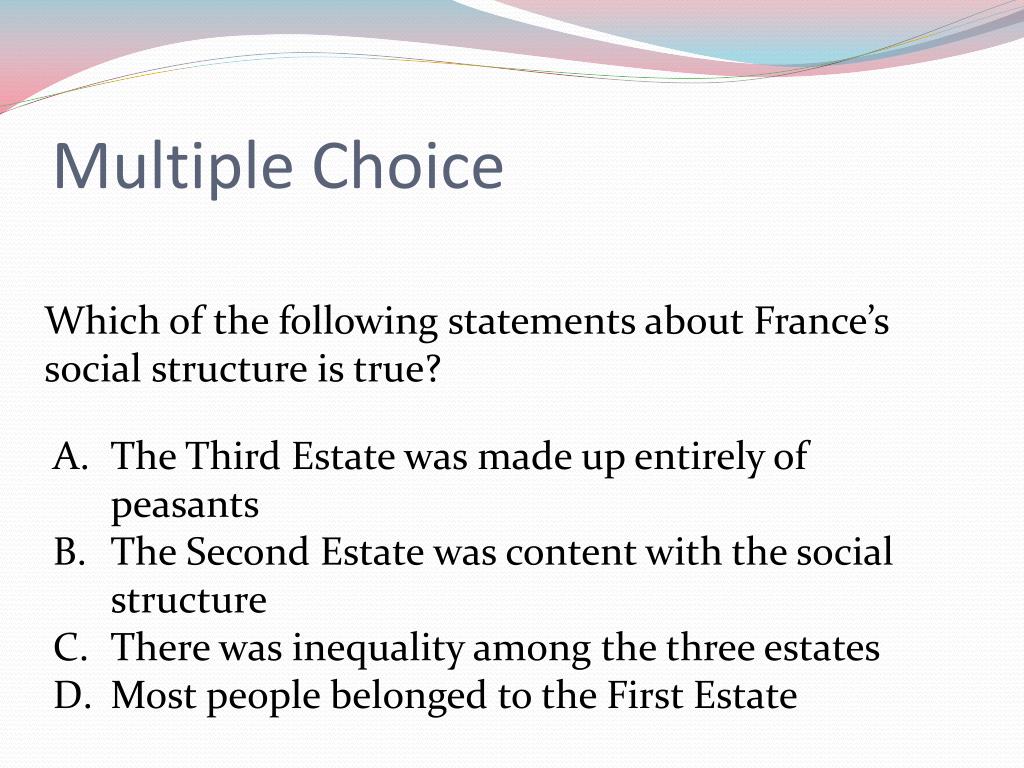 Multiple Choice

Which of the following statements about France’s social structure is true?

A. The Third Estate was made up entirely of peasants
B. The Second Estate was content with the social structure
C. There was inequality among the three estates
D. Most people belonged to the First Estate